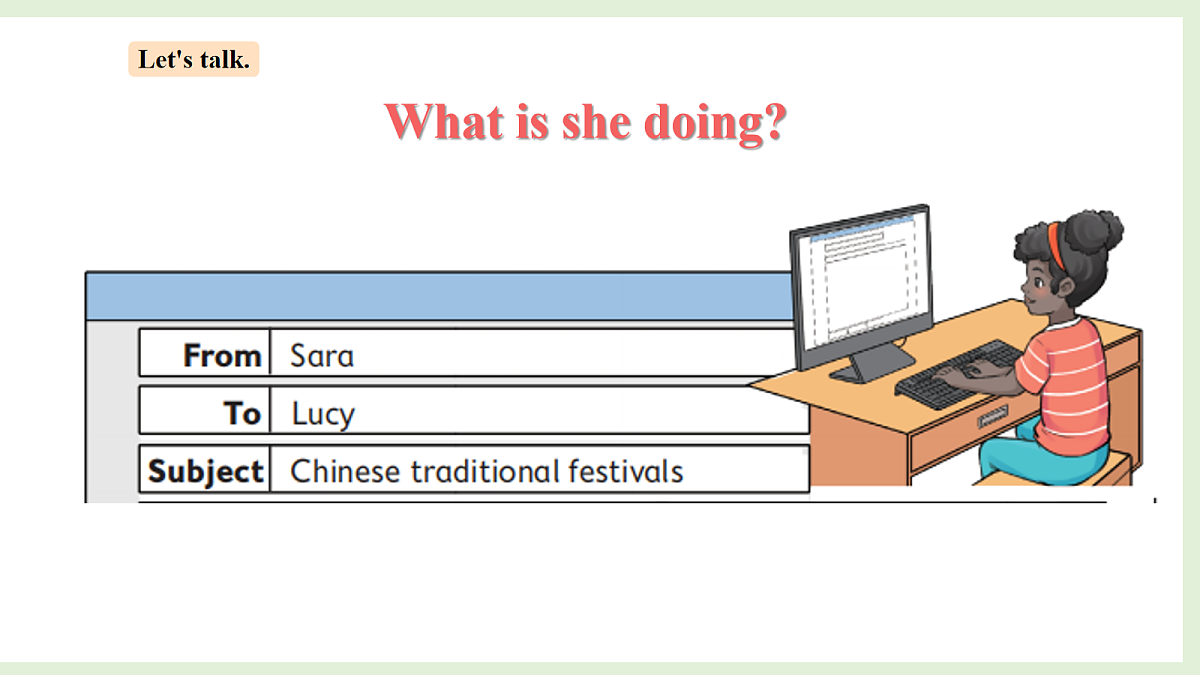 Let's talk.

What is she doing?

| From | Sara |
|---|---|
| To | Lucy |
| Subject | Chinese traditional festivals |